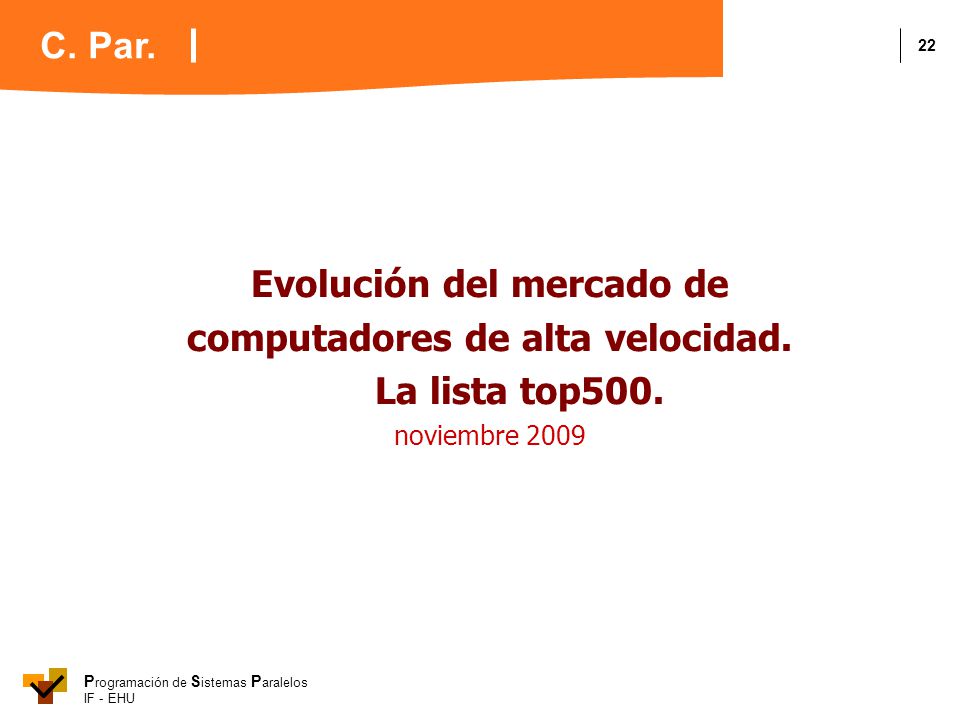 C. Par.

22

Evolución del mercado de computadores de alta velocidad. La lista top500.

noviembre 2009

Programación de Sistemas Paralelos
IF - EHU